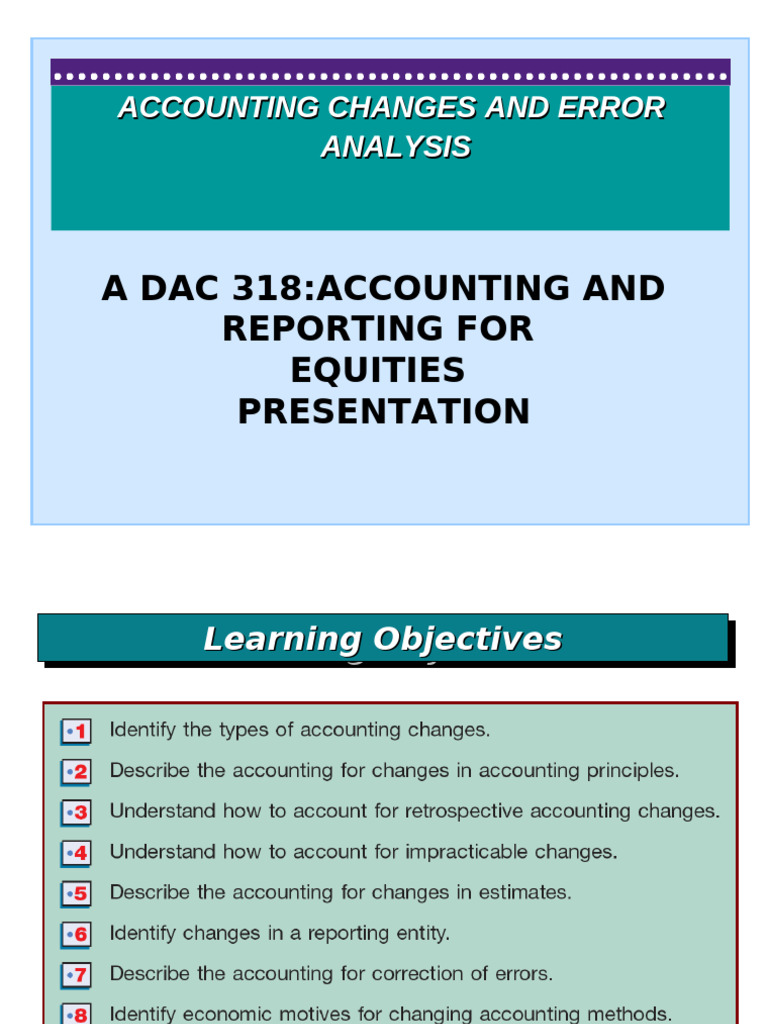 ACCOUNTING CHANGES AND ERROR ANALYSIS

A DAC 318:ACCOUNTING AND REPORTING FOR EQUITIES PRESENTATION

Learning Objectives

•1 Identify the types of accounting changes.

•2 Describe the accounting for changes in accounting principles.

•3 Understand how to account for retrospective accounting changes.

•4 Understand how to account for impracticable changes.

•5 Describe the accounting for changes in estimates.

•6 Identify changes in a reporting entity.

•7 Describe the accounting for correction of errors.

•8 Identify economic motives for changing accounting methods.